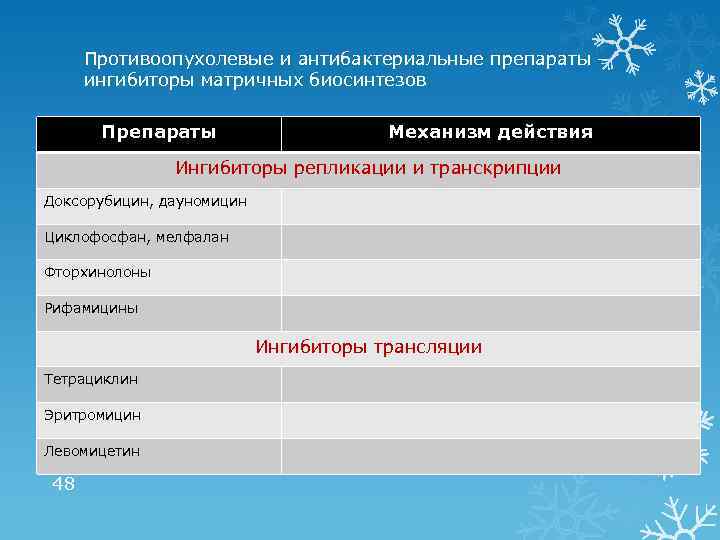 Противоопухолевые и антибактериальные препараты – ингибиторы матричных биосинтезов

| Препараты | Механизм действия |
|---|---|
| Ингибиторы репликации и транскрипции | |
| Доксорубицин, дауномицин | |
| Циклофосфан, мелфалан | |
| Фторхинолоны | |
| Рифамицины | |
| Ингибиторы трансляции | |
| Тетрациклин | |
| Эритромицин | |
| Левомицетин | |

48